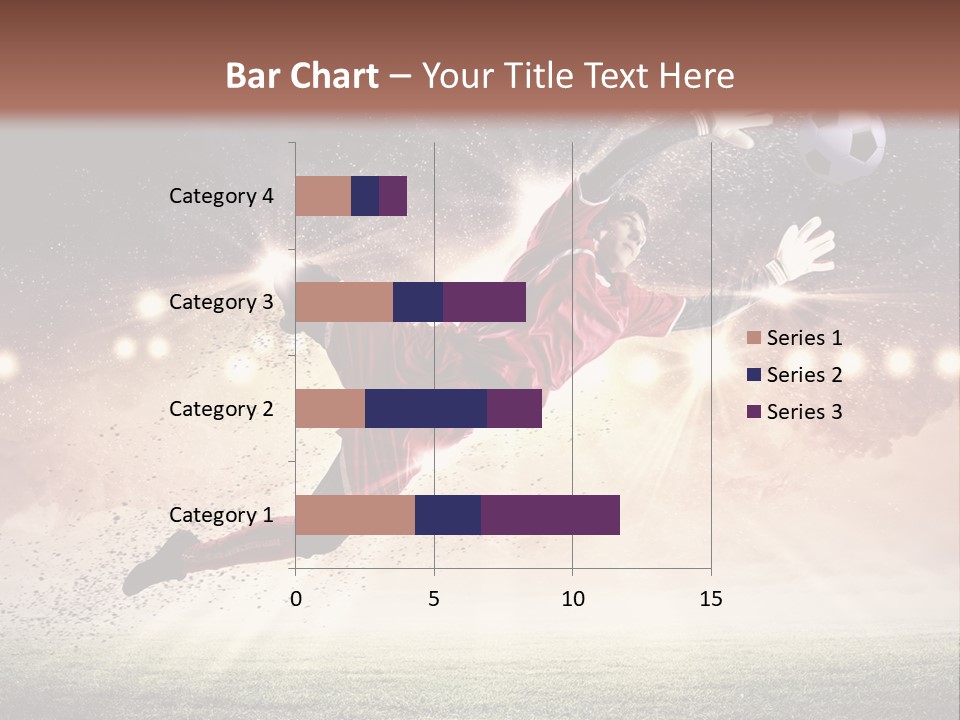 Bar Chart – Your Title Text Here

Category 4
Category 3
Category 2
Category 1

0 5 10 15

Series 1
Series 2
Series 3